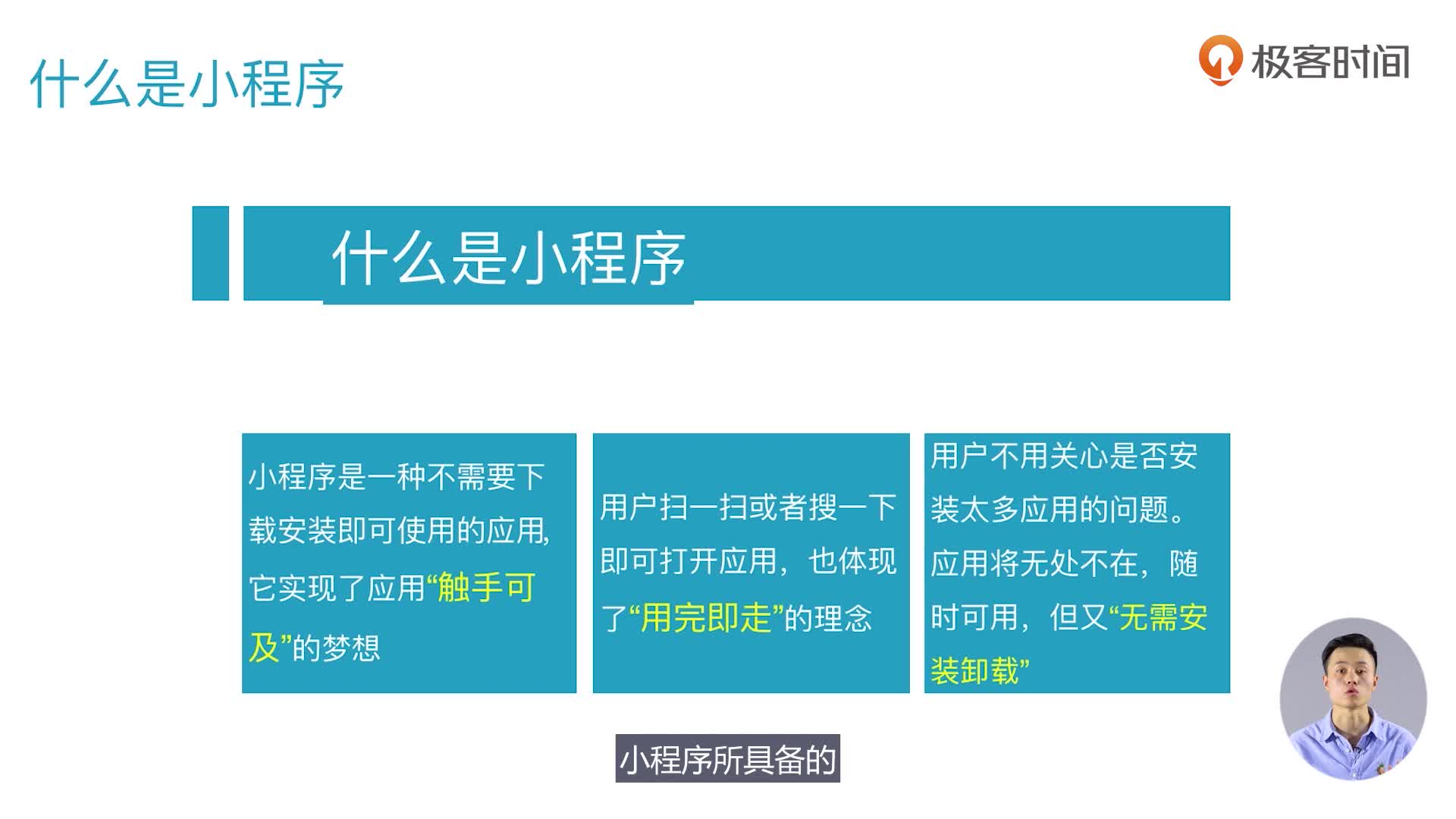 什么是小程序

极客时间

什么是小程序

小程序是一种不需要下载安装即可使用的应用，它实现了应用“触手可及”的梦想

用户扫一扫或者搜一下即可打开应用，也体现了“用完即走”的理念

用户不用关心是否安装太多应用的问题。应用将无处不在，随时可用，但又“无需安装卸载”

小程序所具备的